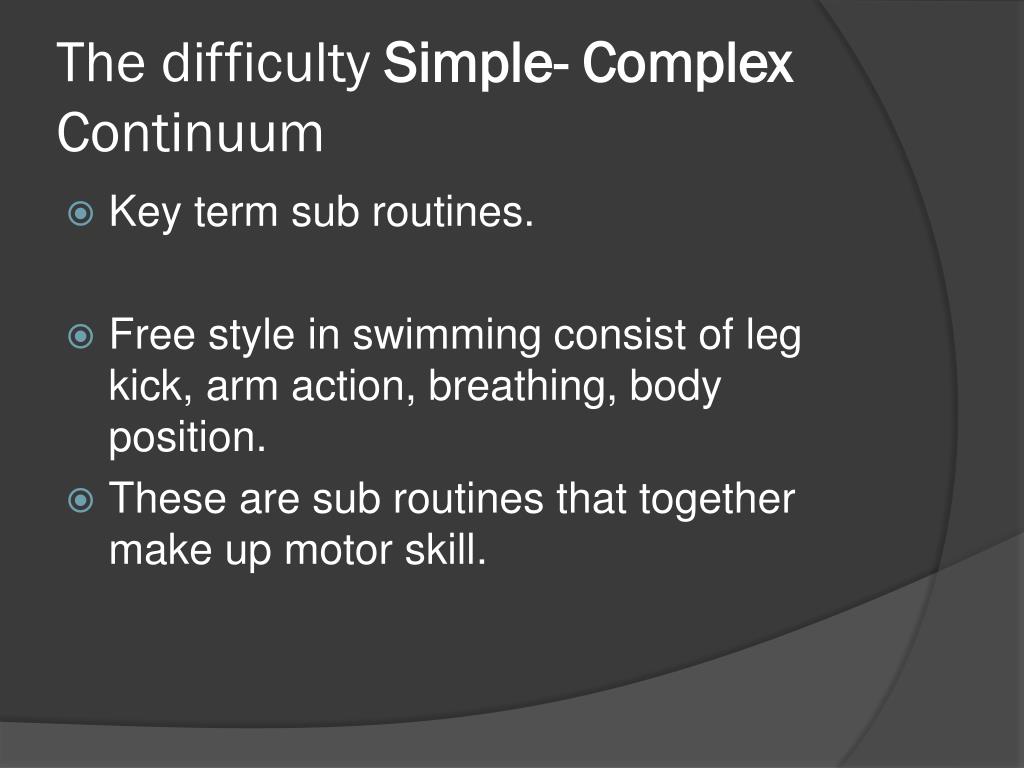 The difficulty Simple- Complex Continuum

Key term sub routines.

Free style in swimming consist of leg kick, arm action, breathing, body position.

These are sub routines that together make up motor skill.